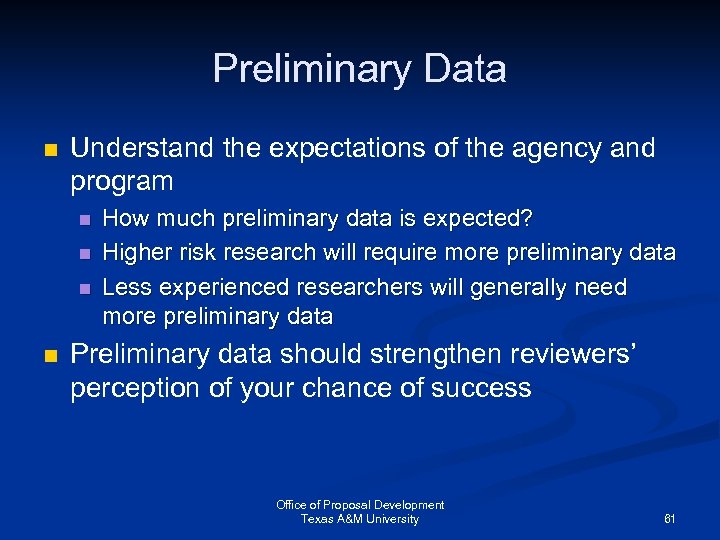 Preliminary Data

- Understand the expectations of the agency and program
  - How much preliminary data is expected?
  - Higher risk research will require more preliminary data
  - Less experienced researchers will generally need more preliminary data
- Preliminary data should strengthen reviewers' perception of your chance of success

Office of Proposal Development
Texas A&M University

61